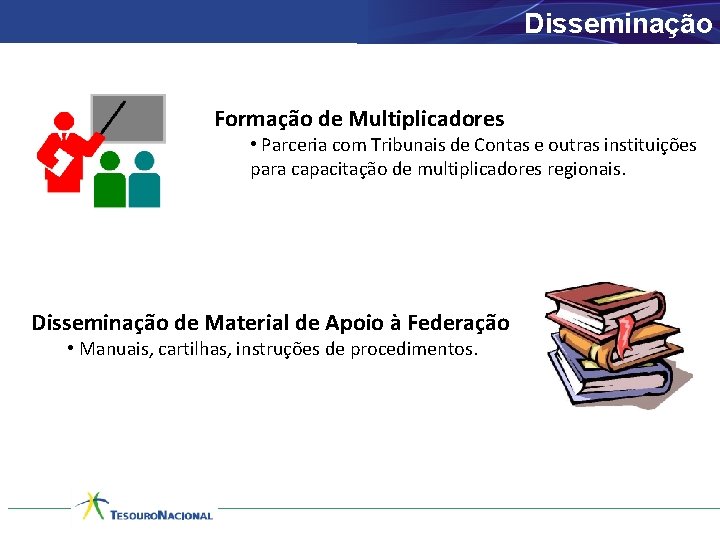 Disseminação

Formação de Multiplicadores

• Parceria com Tribunais de Contas e outras instituições para capacitação de multiplicadores regionais.

Disseminação de Material de Apoio à Federação

• Manuais, cartilhas, instruções de procedimentos.

TESOURONACIONAL